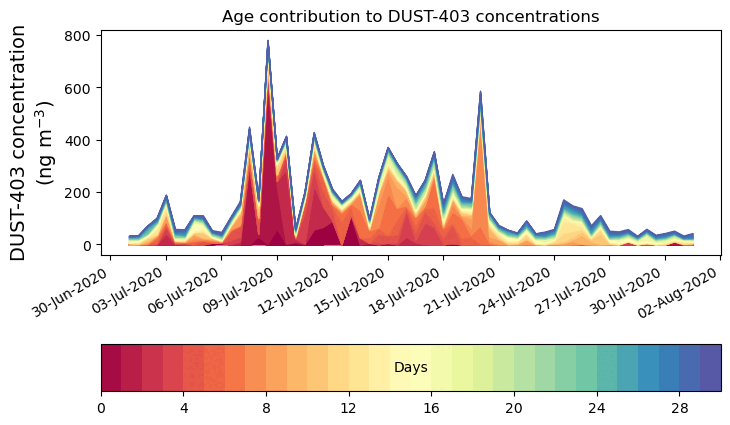 Age contribution to DUST-403 concentrations

DUST-403 concentration
(ng m$^{-3}$)

800
600
400
200
0

30-Jun-2020
03-Jul-2020
06-Jul-2020
09-Jul-2020
12-Jul-2020
15-Jul-2020
18-Jul-2020
21-Jul-2020
24-Jul-2020
27-Jul-2020
30-Jul-2020
02-Aug-2020

Days

0
4
8
12
16
20
24
28